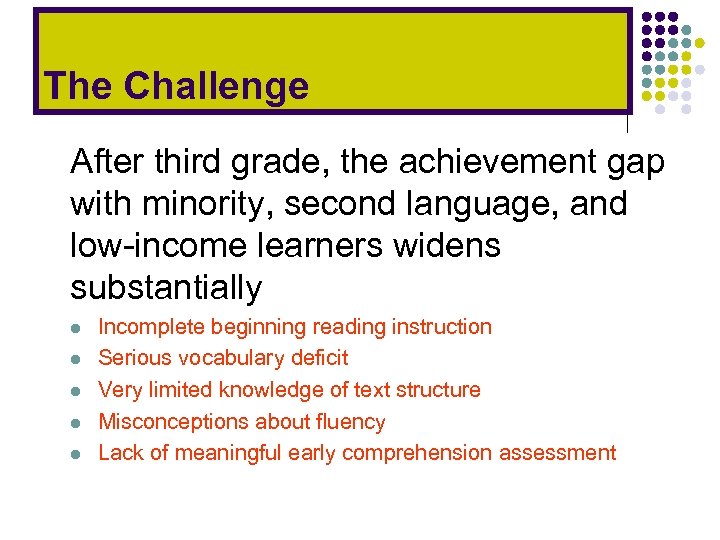 The Challenge

After third grade, the achievement gap with minority, second language, and low-income learners widens substantially

- Incomplete beginning reading instruction
- Serious vocabulary deficit
- Very limited knowledge of text structure
- Misconceptions about fluency
- Lack of meaningful early comprehension assessment